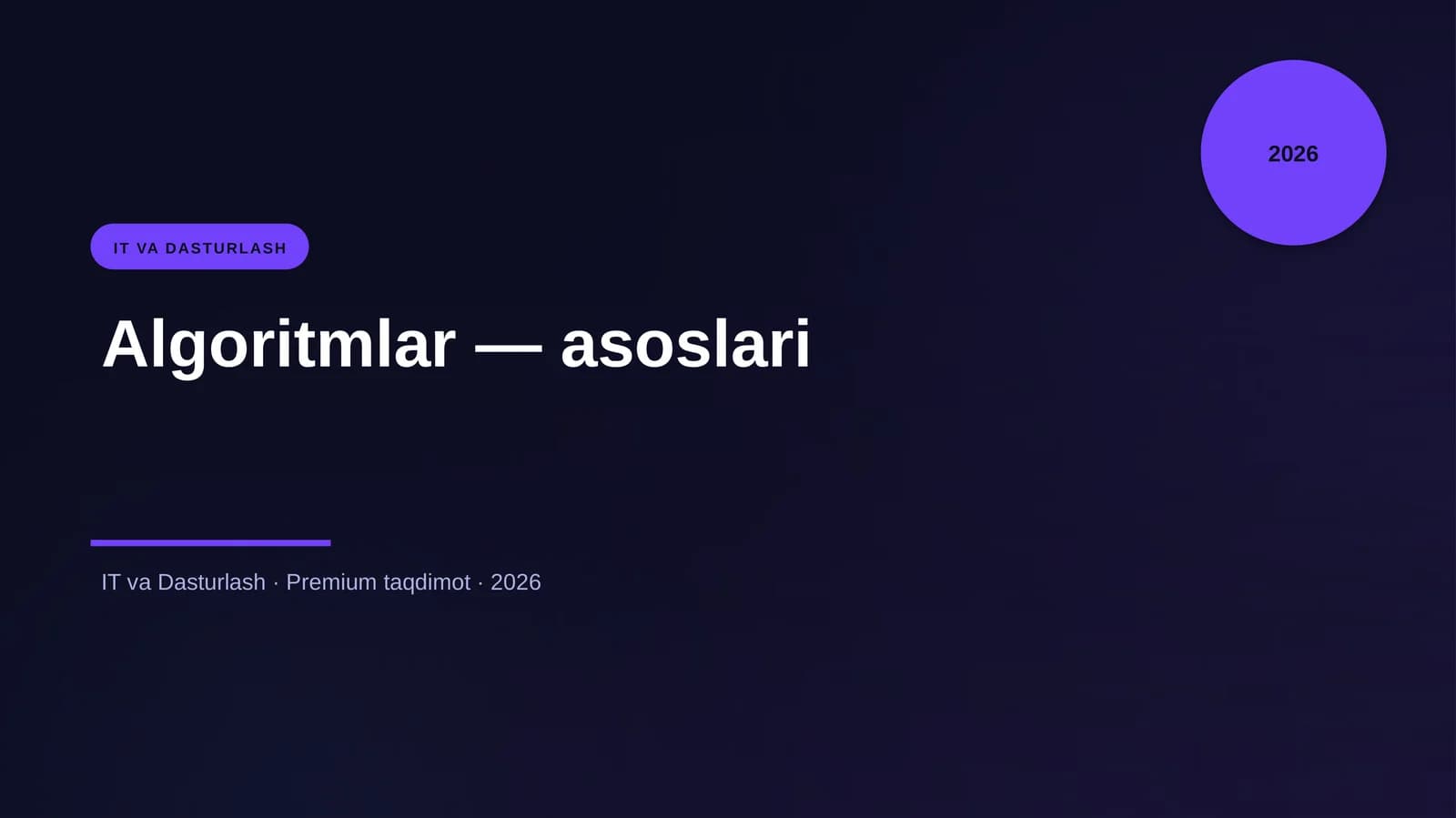 2026

IT VA DASTURLASH

Algoritmlar — asoslari

IT va Dasturlash · Premium taqdimot · 2026